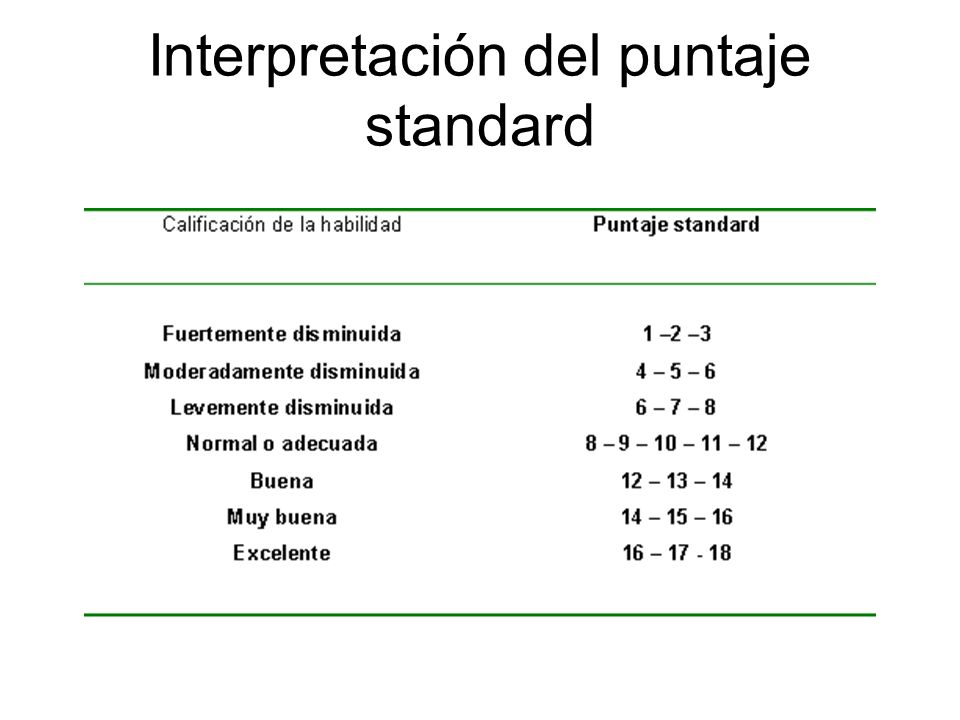 Interpretación del puntaje standard

| Calificación de la habilidad | Puntaje standard |
|---|---|
| Fuertemente disminuida | 1 –2 –3 |
| Moderadamente disminuida | 4 – 5 – 6 |
| Levemente disminuida | 6 – 7 – 8 |
| Normal o adecuada | 8 – 9 – 10 – 11 – 12 |
| Buena | 12 – 13 – 14 |
| Muy buena | 14 – 15 – 16 |
| Excelente | 16 – 17 - 18 |